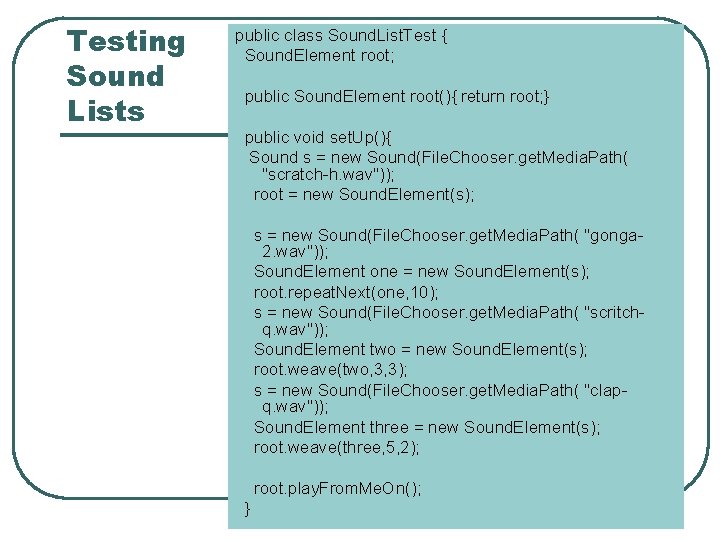 Testing Sound Lists

public class SoundListTest {
SoundElement root;

public SoundElement root(){ return root;}

public void setUp(){
Sound s = new Sound(FileChooser.getMediaPath( "scratch-h.wav"));
root = new SoundElement(s);

s = new Sound(FileChooser.getMediaPath( "gonga-2.wav"));
SoundElement one = new SoundElement(s);
root.repeatNext(one,10);
s = new Sound(FileChooser.getMediaPath( "scritch-q.wav"));
SoundElement two = new SoundElement(s);
root.weave(two,3,3);
s = new Sound(FileChooser.getMediaPath( "clap-q.wav"));
SoundElement three = new SoundElement(s);
root.weave(three,5,2);

root.playFromMeOn();
}